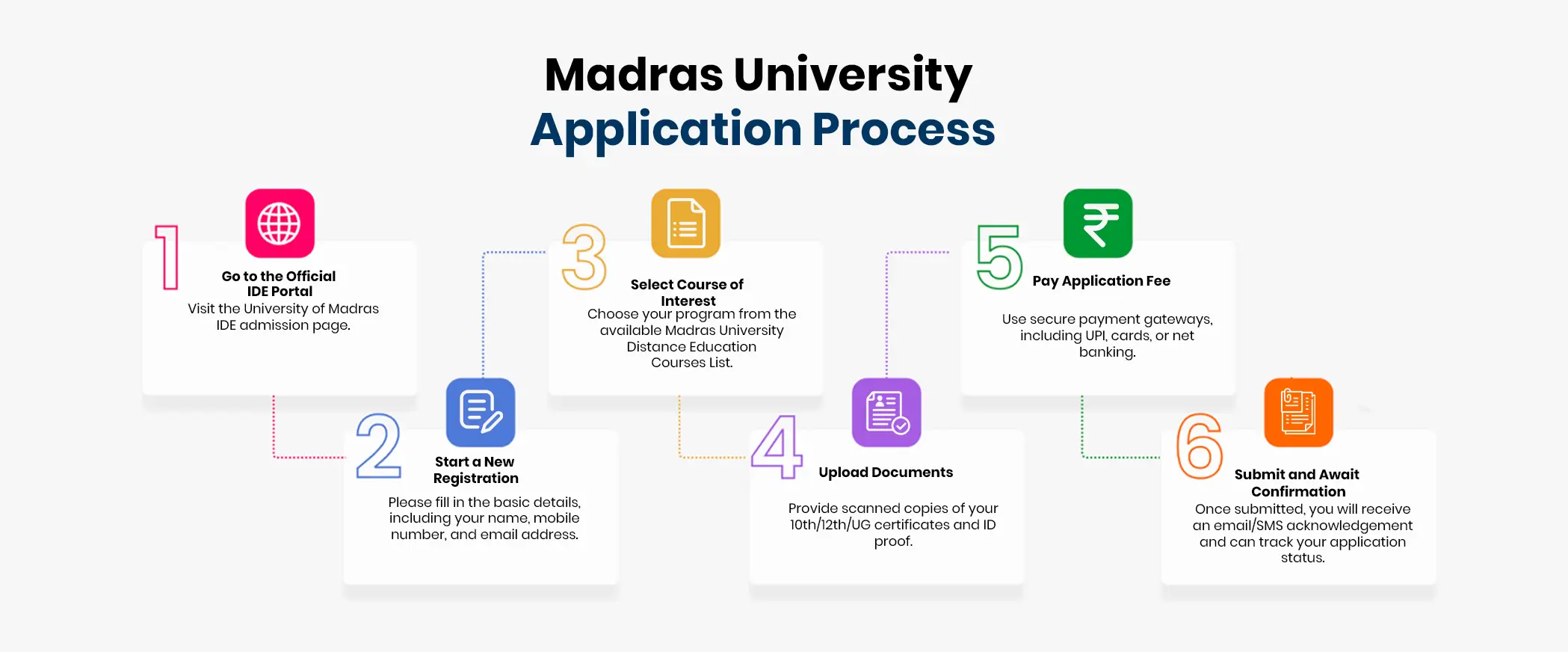 Madras University
Application Process

1
Go to the Official IDE Portal
Visit the University of Madras IDE admission page.

2
Start a New Registration
Please fill in the basic details, including your name, mobile number, and email address.

3
Select Course of Interest
Choose your program from the available Madras University Distance Education Courses List.

4
Upload Documents
Provide scanned copies of your 10th/12th/UG certificates and ID proof.

5
Pay Application Fee
Use secure payment gateways, including UPI, cards, or net banking.

6
Submit and Await Confirmation
Once submitted, you will receive an email/SMS acknowledgement and can track your application status.